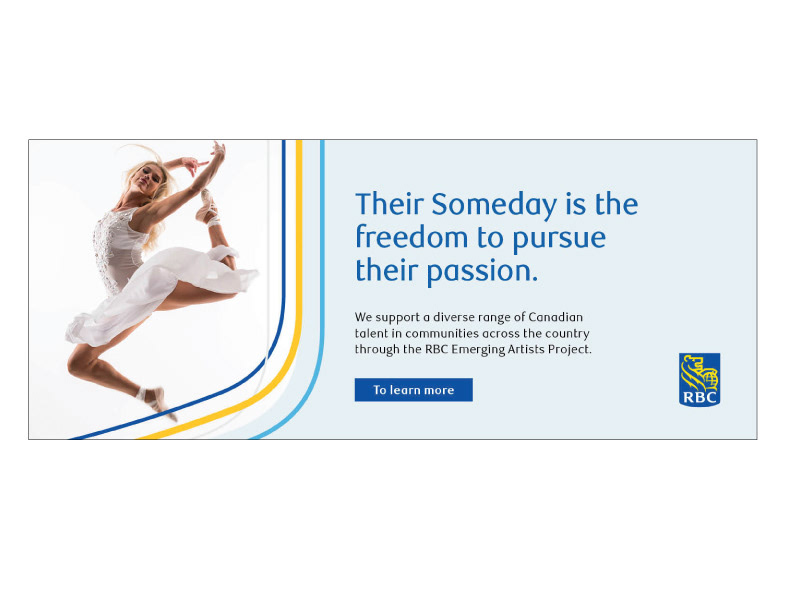 Their Someday is the freedom to pursue their passion.

We support a diverse range of Canadian talent in communities across the country through the RBC Emerging Artists Project.

To learn more

RBC